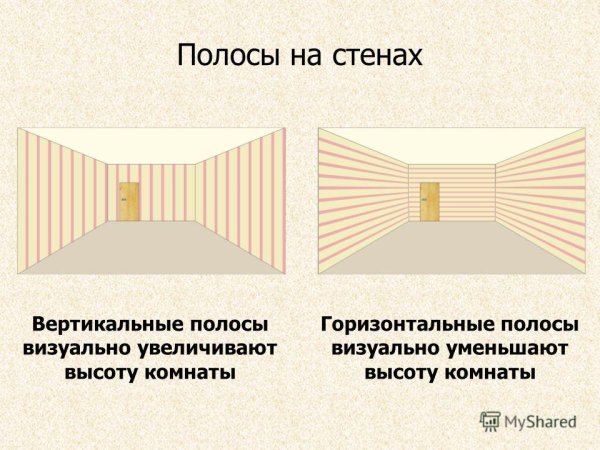 Полосы на стенах

Вертикальные полосы визуально увеличивают высоту комнаты

Горизонтальные полосы визуально уменьшают высоту комнаты

MyShared